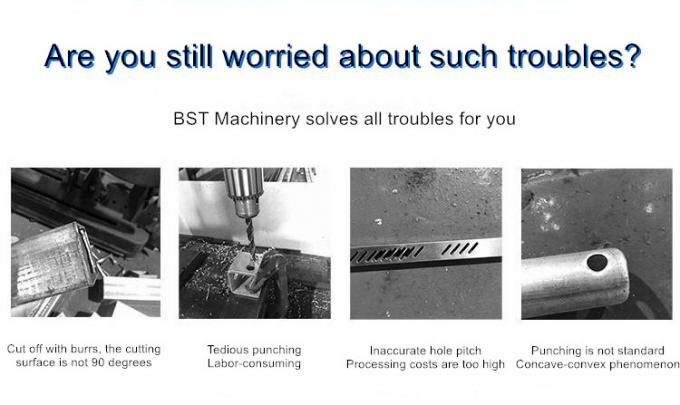 Are you still worried about such troubles?

BST Machinery solves all troubles for you

Cut off with burrs, the cutting surface is not 90 degrees

Tedious punching
Labor-consuming

Inaccurate hole pitch
Processing costs are too high

Punching is not standard
Concave-convex phenomenon